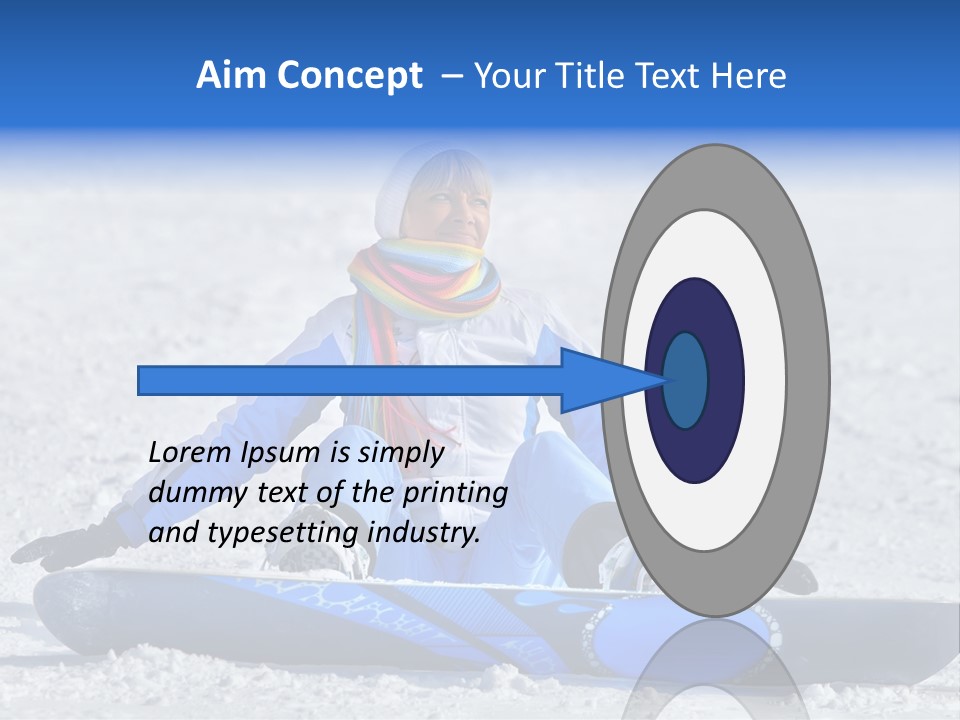 Aim Concept – Your Title Text Here

Lorem Ipsum is simply dummy text of the printing and typesetting industry.